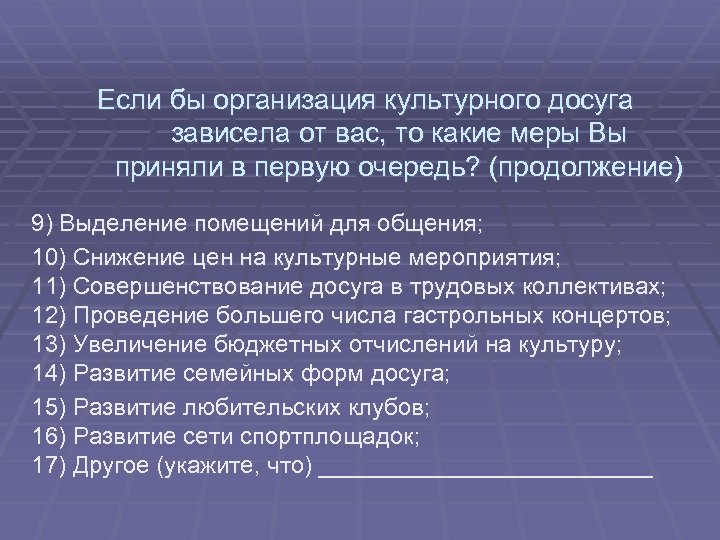 Если бы организация культурного досуга зависела от вас, то какие меры Вы приняли в первую очередь? (продолжение)

9) Выделение помещений для общения;
10) Снижение цен на культурные мероприятия;
11) Совершенствование досуга в трудовых коллективах;
12) Проведение большего числа гастрольных концертов;
13) Увеличение бюджетных отчислений на культуру;
14) Развитие семейных форм досуга;
15) Развитие любительских клубов;
16) Развитие сети спортплощадок;
17) Другое (укажите, что) ___________________________